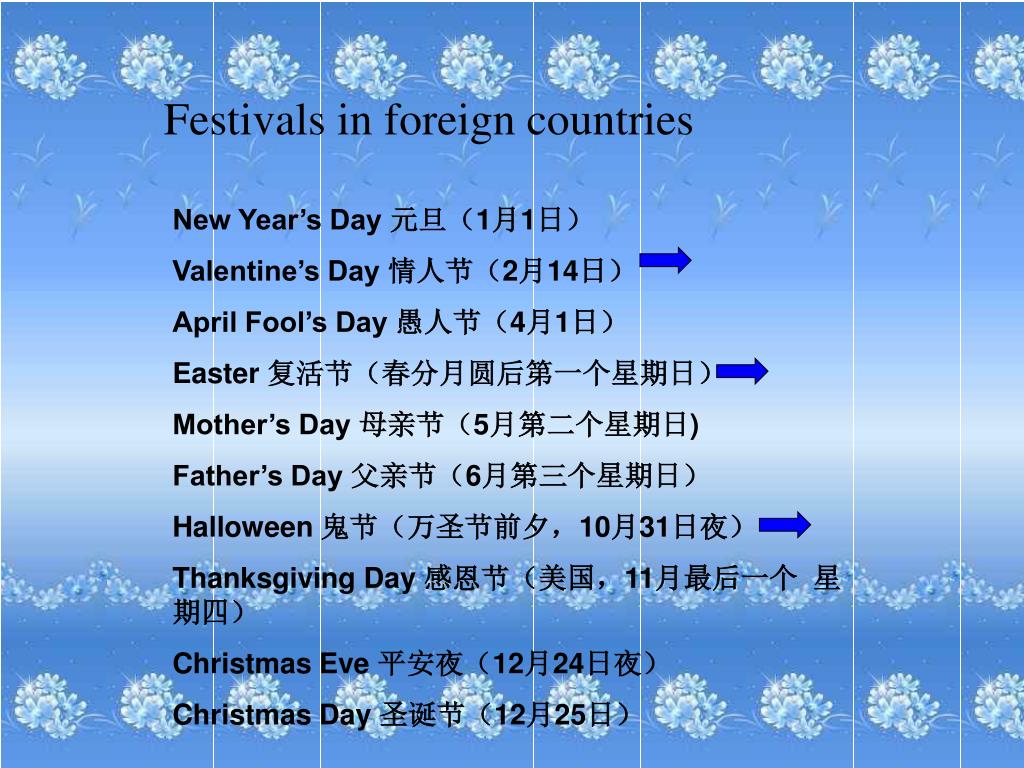 Festivals in foreign countries

New Year’s Day 元旦（1月1日）

Valentine’s Day 情人节（2月14日）

April Fool’s Day 愚人节（4月1日）

Easter 复活节（春分月圆后第一个星期日）

Mother’s Day 母亲节（5月第二个星期日)

Father’s Day 父亲节（6月第三个星期日）

Halloween 鬼节（万圣节前夕，10月31日夜）

Thanksgiving Day 感恩节（美国，11月最后一个 星期四）

Christmas Eve 平安夜（12月24日夜）

Christmas Day 圣诞节（12月25日）